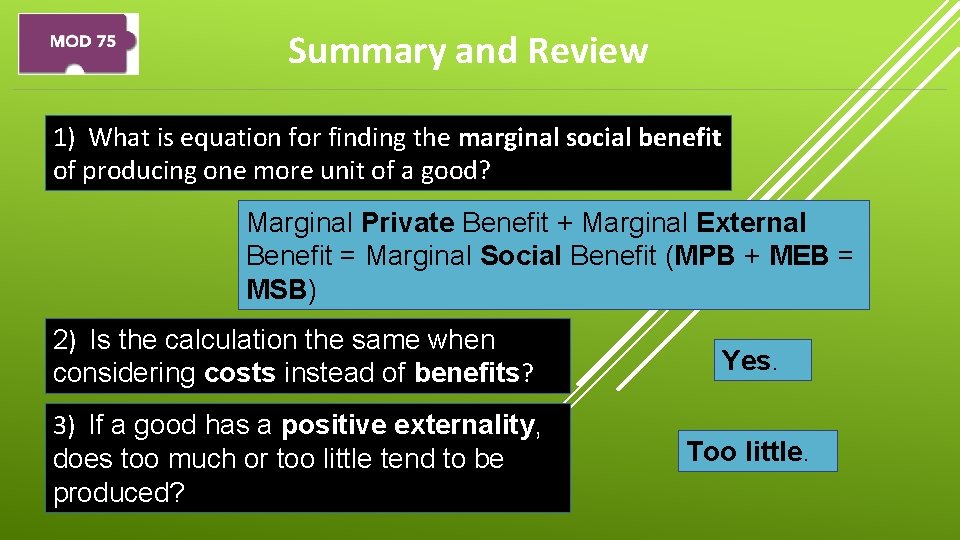 MOD 75

Summary and Review

1) What is equation for finding the marginal social benefit of producing one more unit of a good?

Marginal Private Benefit + Marginal External Benefit = Marginal Social Benefit (MPB + MEB = MSB)

2) Is the calculation the same when considering costs instead of benefits?

Yes.

3) If a good has a positive externality, does too much or too little tend to be produced?

Too little.